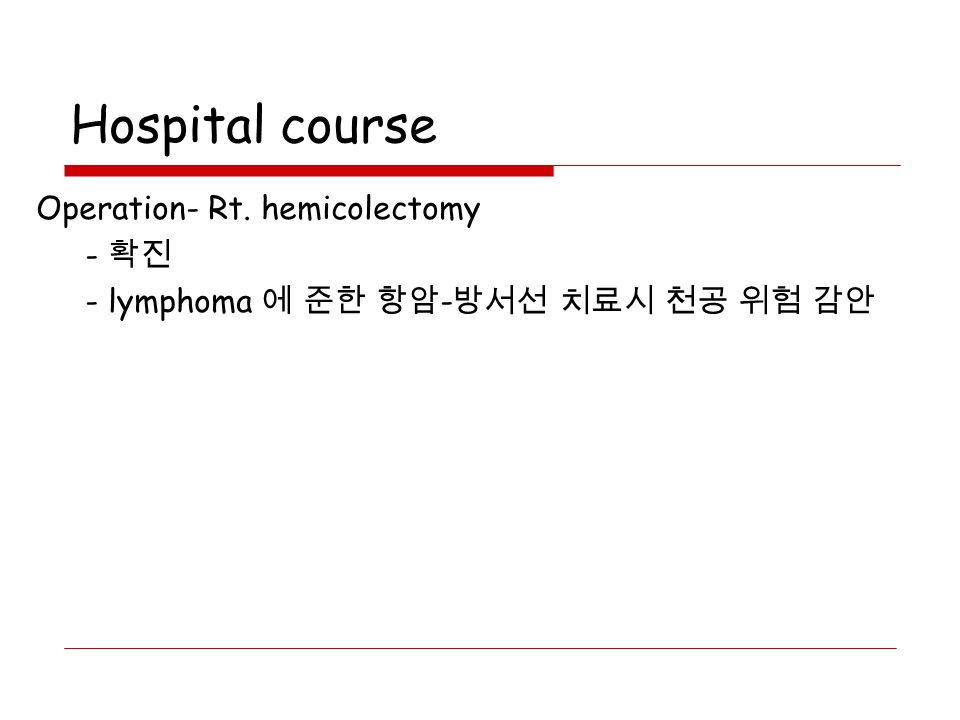 Hospital course

Operation- Rt. hemicolectomy

- 확진
- lymphoma 에 준한 항암-방서선 치료시 천공 위험 감안